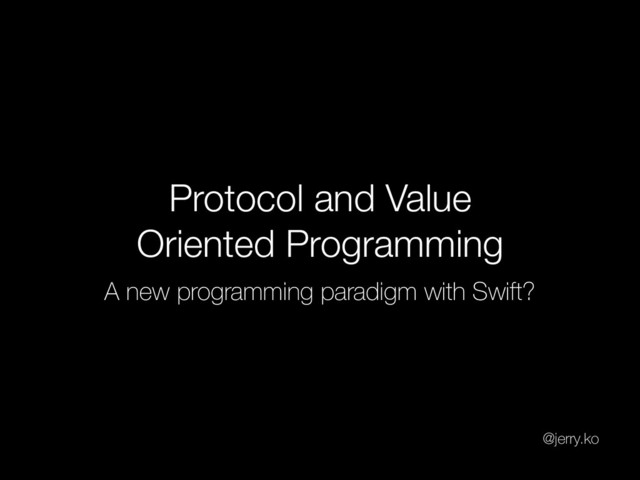 Protocol and Value Oriented Programming

A new programming paradigm with Swift?

@jerry.ko